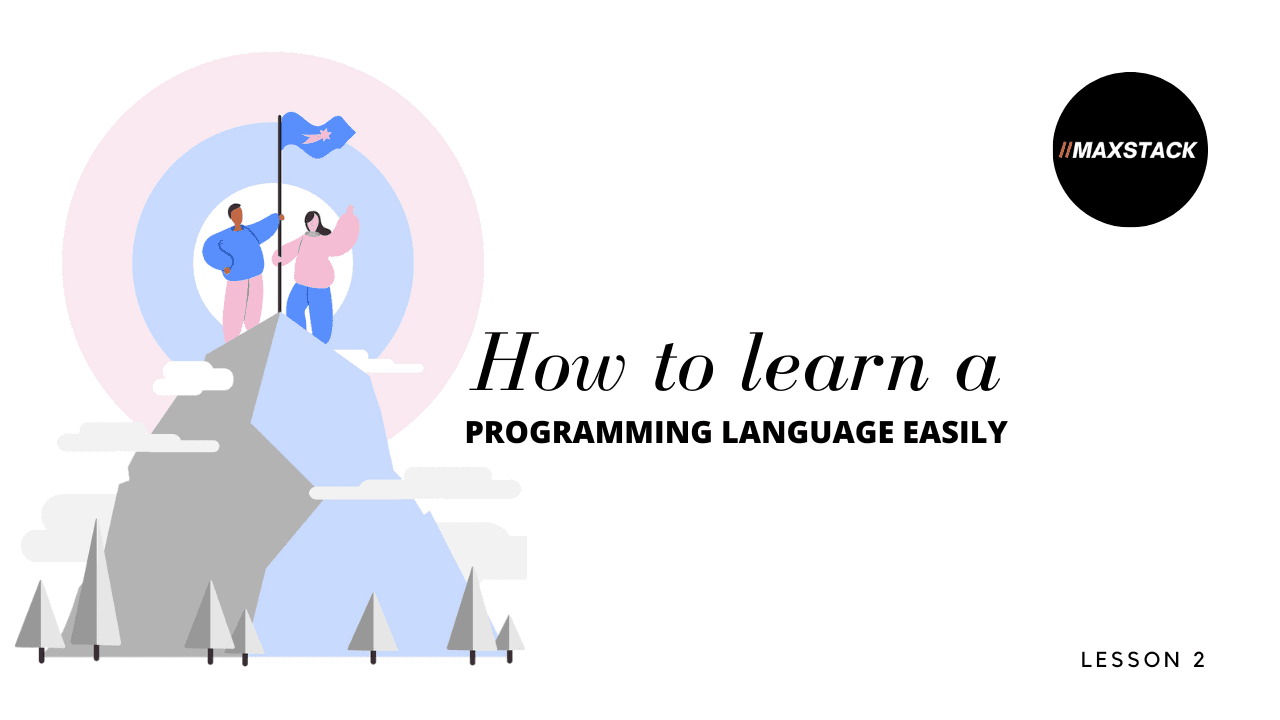 //MAXSTACK

How to learn a
PROGRAMMING LANGUAGE EASILY

LESSON 2